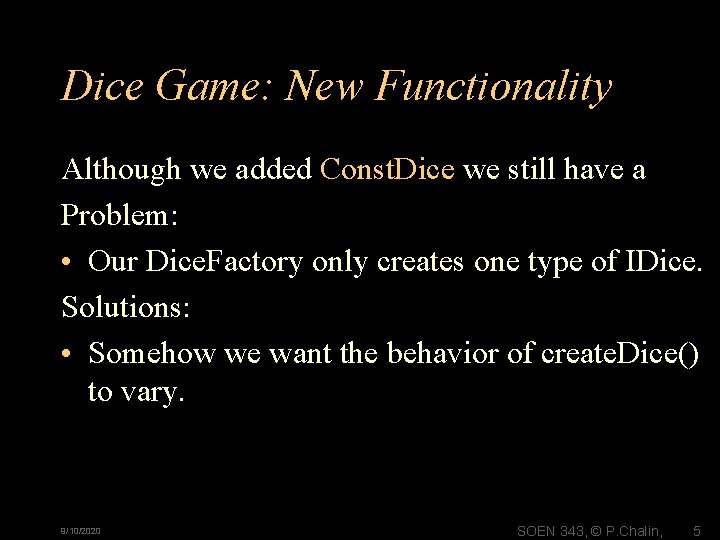 Dice Game: New Functionality

Although we added ConstDice we still have a Problem:

• Our DiceFactory only creates one type of IDice.

Solutions:

• Somehow we want the behavior of createDice() to vary.

9/10/2020

SOEN 343, © P.Chalin,

5